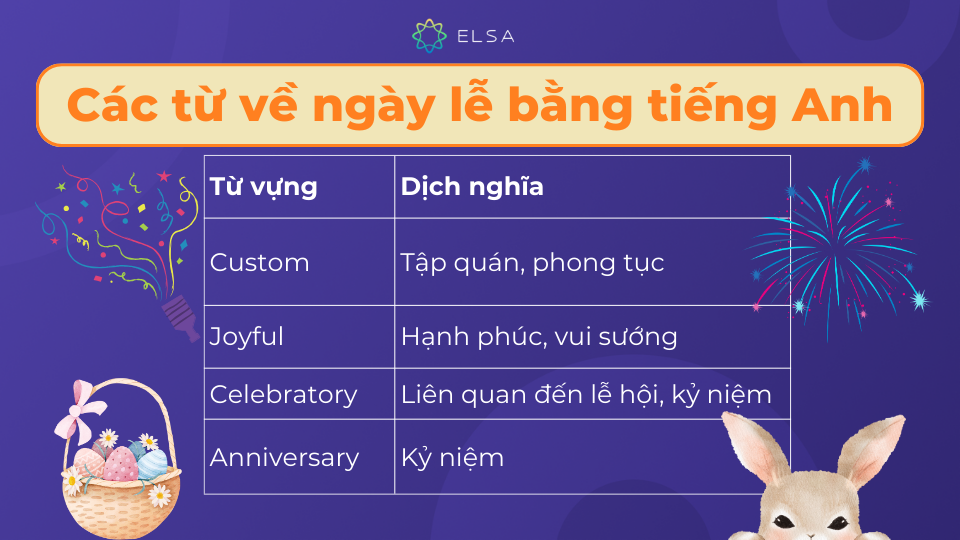 ELSA

Các từ về ngày lễ bằng tiếng Anh

| Từ vựng | Dịch nghĩa |
|---|---|
| Custom | Tập quán, phong tục |
| Joyful | Hạnh phúc, vui sướng |
| Celebratory | Liên quan đến lễ hội, kỷ niệm |
| Anniversary | Kỷ niệm |